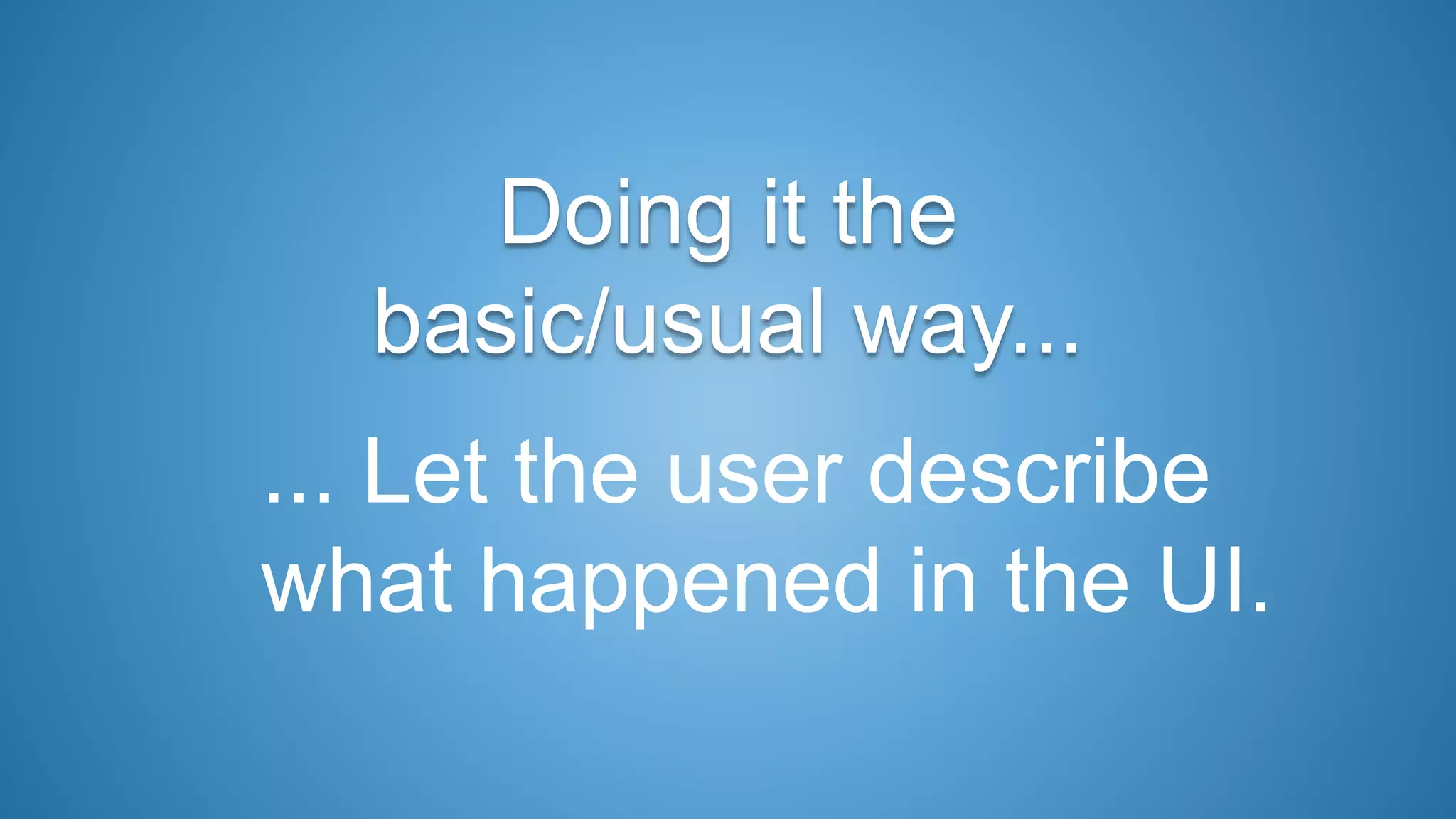 Doing it the basic/usual way...

... Let the user describe what happened in the UI.